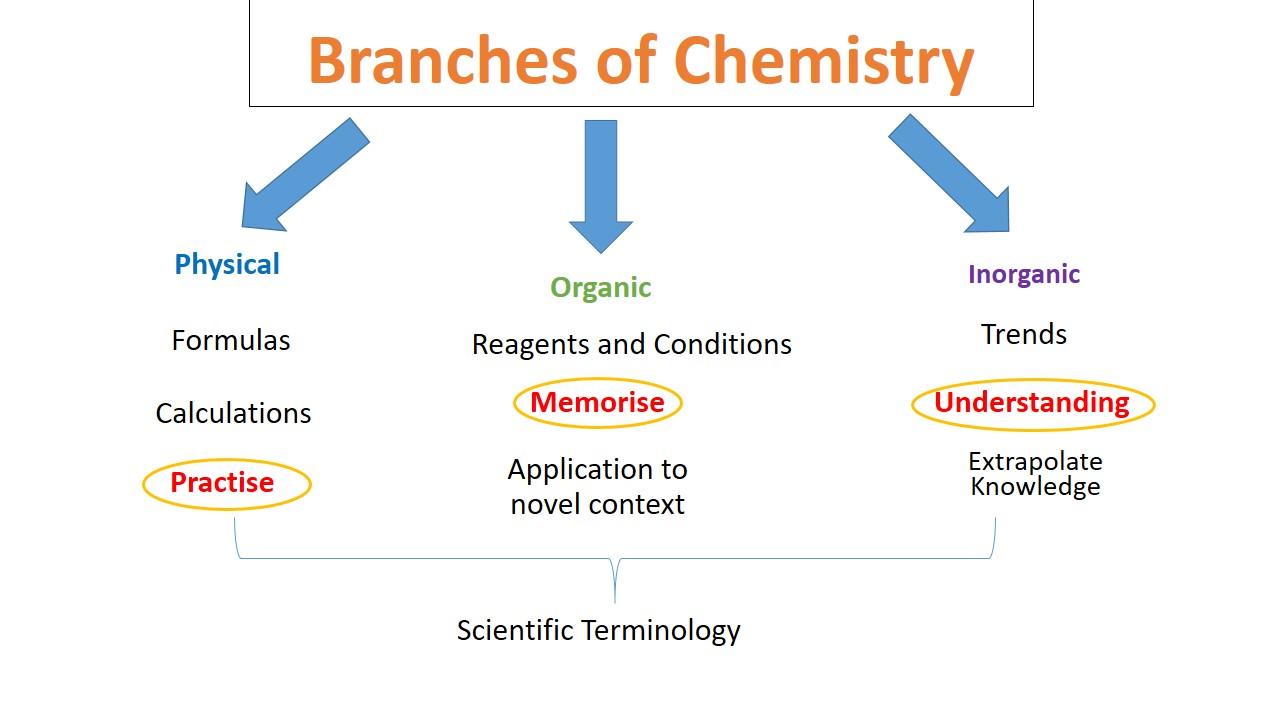 Branches of Chemistry

Physical

Formulas

Calculations

Practise

Organic

Reagents and Conditions

Memorise

Application to novel context

Inorganic

Trends

Understanding

Extrapolate Knowledge

Scientific Terminology